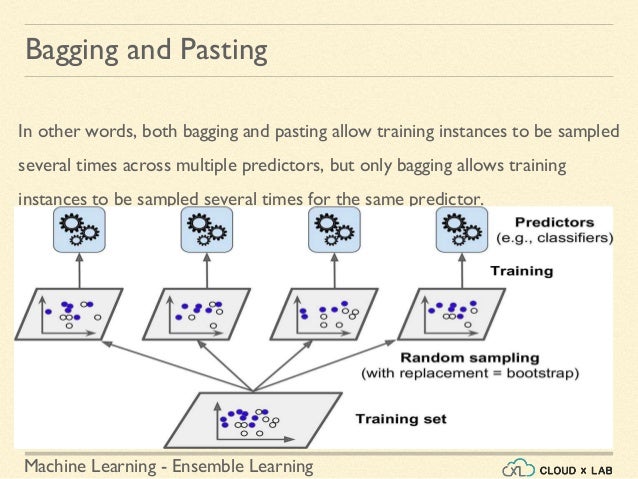 Bagging and Pasting

In other words, both bagging and pasting allow training instances to be sampled several times across multiple predictors, but only bagging allows training instances to be sampled several times for the same predictor.

Predictors
(e.g., classifiers)

Training

Random sampling
(with replacement = bootstrap)

Training set

Machine Learning - Ensemble Learning

CLOUD x LAB